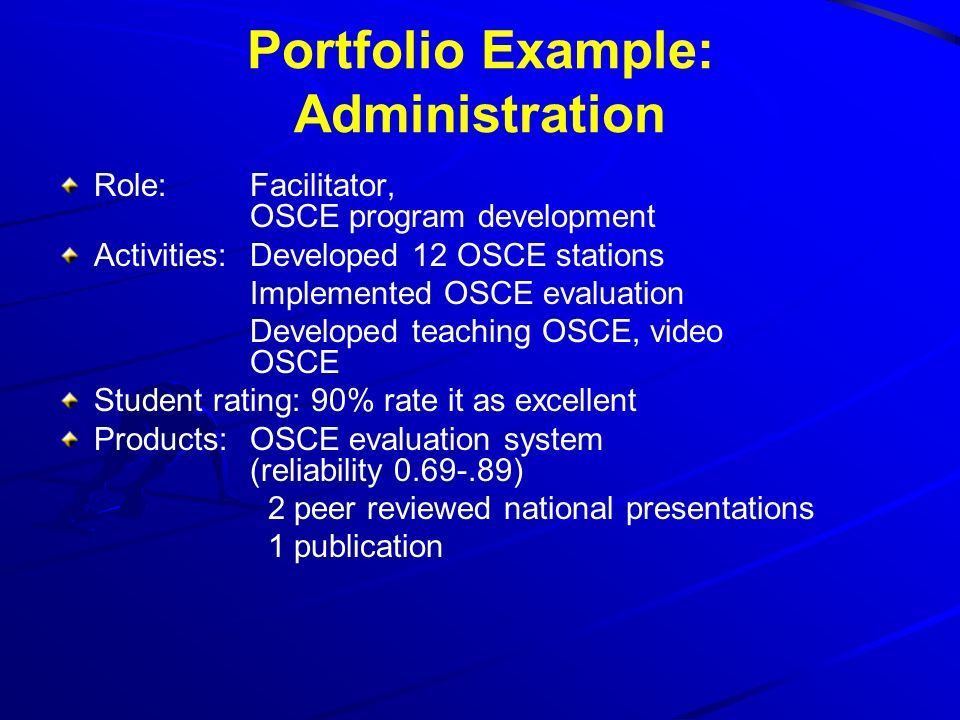 Portfolio Example: Administration

Role: Facilitator, OSCE program development

Activities: Developed 12 OSCE stations
Implemented OSCE evaluation
Developed teaching OSCE, video OSCE

Student rating: 90% rate it as excellent

Products: OSCE evaluation system (reliability 0.69-.89)
2 peer reviewed national presentations
1 publication